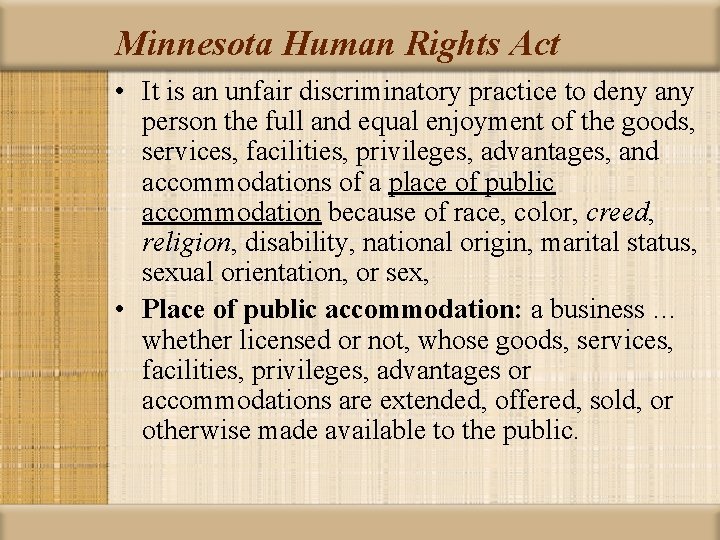 Minnesota Human Rights Act

• It is an unfair discriminatory practice to deny any person the full and equal enjoyment of the goods, services, facilities, privileges, advantages, and accommodations of a place of public accommodation because of race, color, creed, religion, disability, national origin, marital status, sexual orientation, or sex,

• Place of public accommodation: a business … whether licensed or not, whose goods, services, facilities, privileges, advantages or accommodations are extended, offered, sold, or otherwise made available to the public.